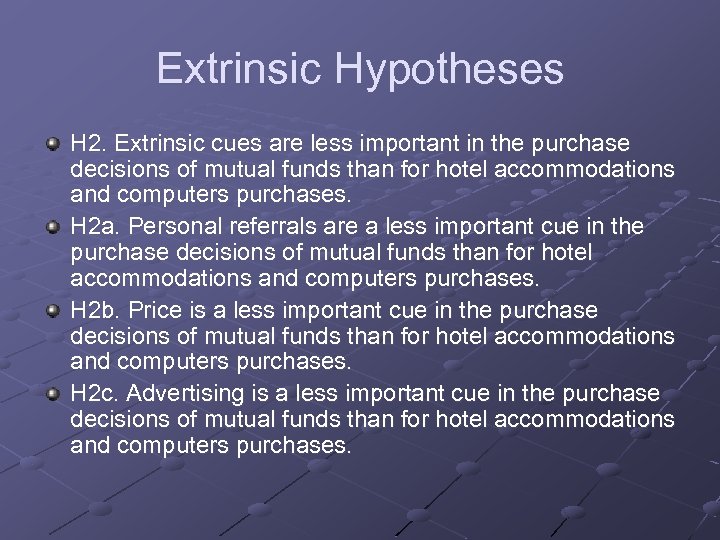 Extrinsic Hypotheses

H2. Extrinsic cues are less important in the purchase decisions of mutual funds than for hotel accommodations and computers purchases.

H2a. Personal referrals are a less important cue in the purchase decisions of mutual funds than for hotel accommodations and computers purchases.

H2b. Price is a less important cue in the purchase decisions of mutual funds than for hotel accommodations and computers purchases.

H2c. Advertising is a less important cue in the purchase decisions of mutual funds than for hotel accommodations and computers purchases.